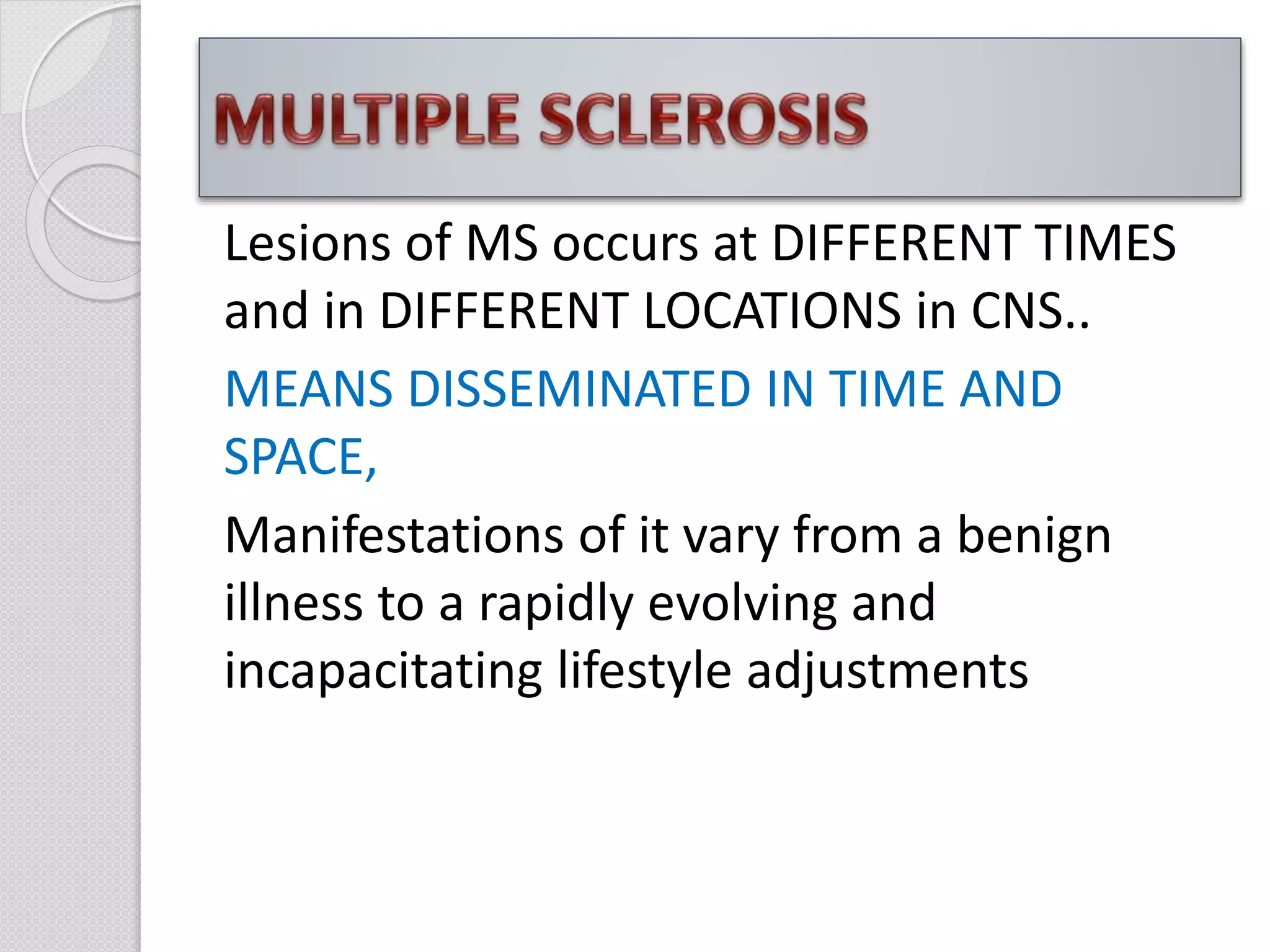 MULTIPLE SCLEROSIS

Lesions of MS occurs at DIFFERENT TIMES and in DIFFERENT LOCATIONS in CNS..

MEANS DISSEMINATED IN TIME AND SPACE,

Manifestations of it vary from a benign illness to a rapidly evolving and incapacitating lifestyle adjustments